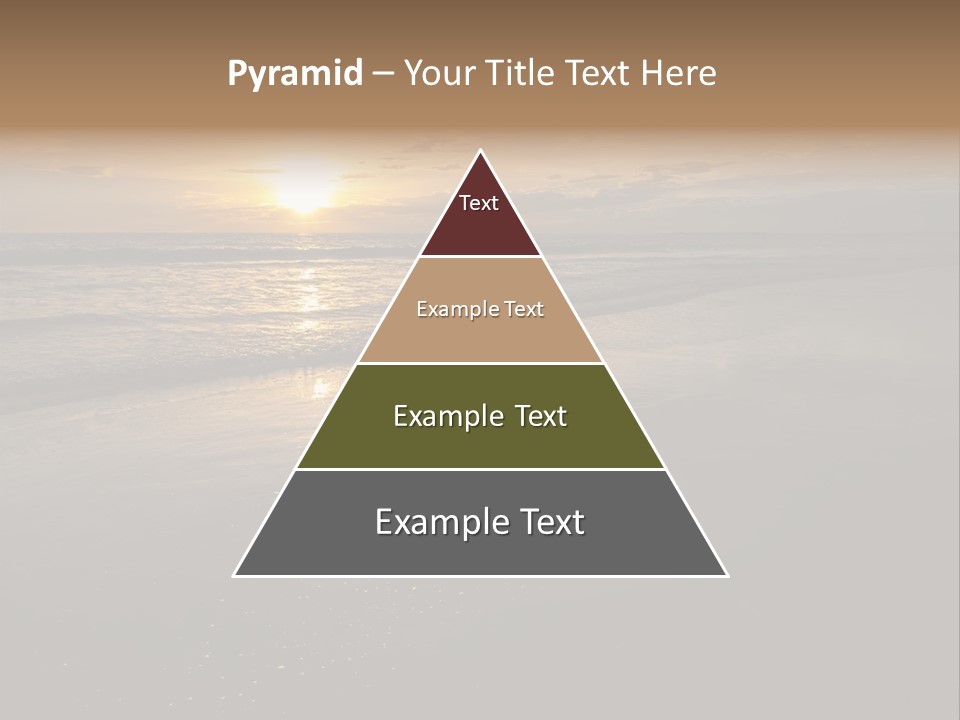 Pyramid – Your Title Text Here

Text

Example Text

Example Text

Example Text